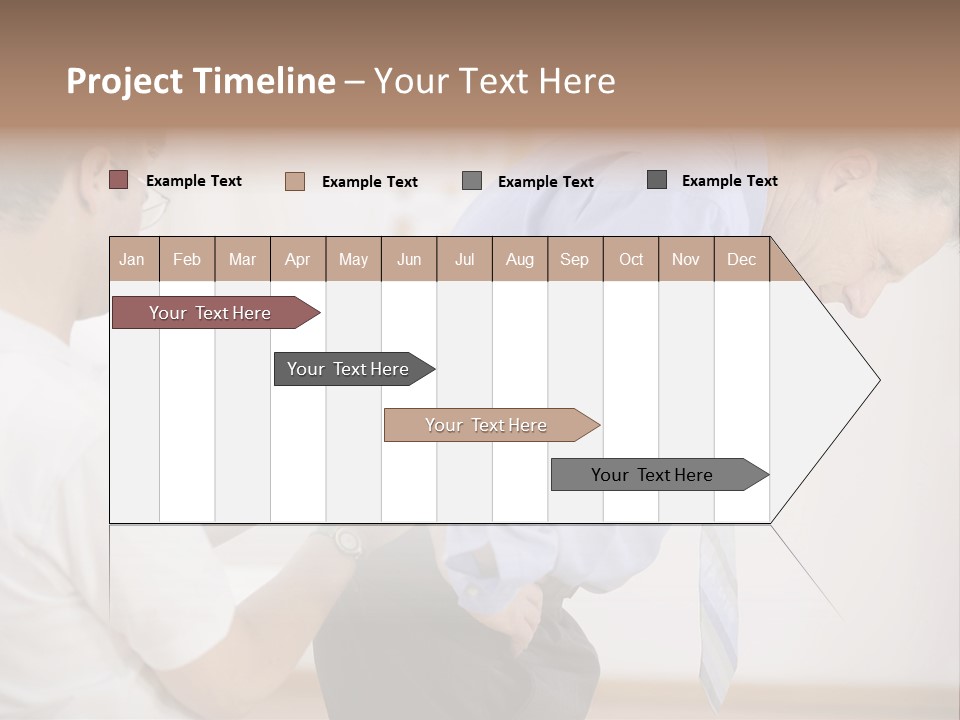 Project Timeline – Your Text Here

Example Text Example Text Example Text Example Text

| Jan | Feb | Mar | Apr | May | Jun | Jul | Aug | Sep | Oct | Nov | Dec |
|---|---|---|---|---|---|---|---|---|---|---|---|

Your Text Here

Your Text Here

Your Text Here

Your Text Here